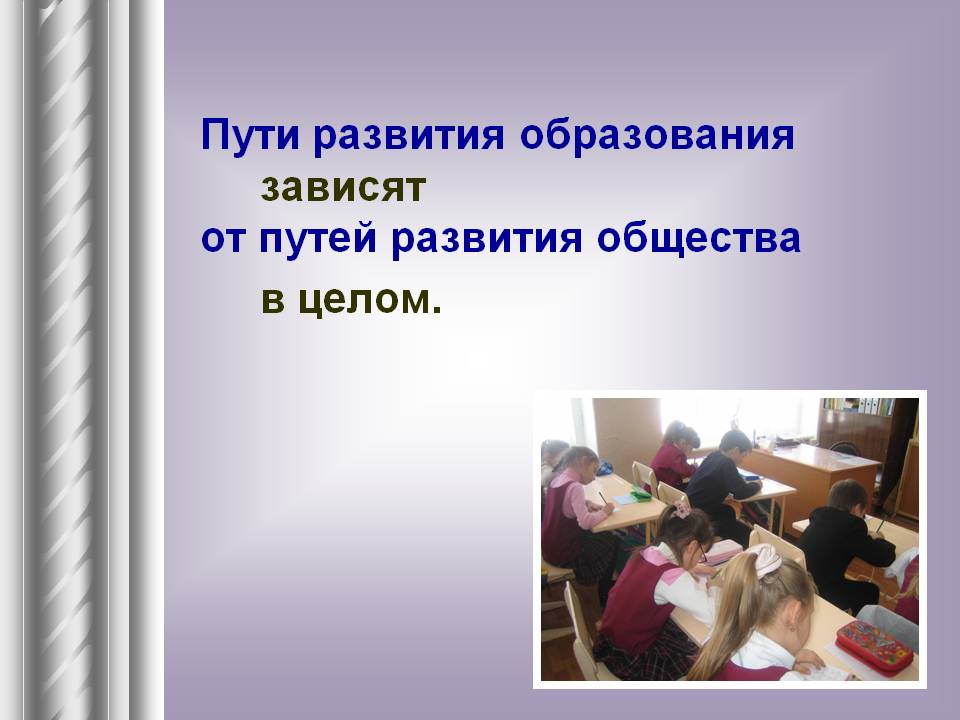 Пути развития образования зависят
от путей развития общества в целом.